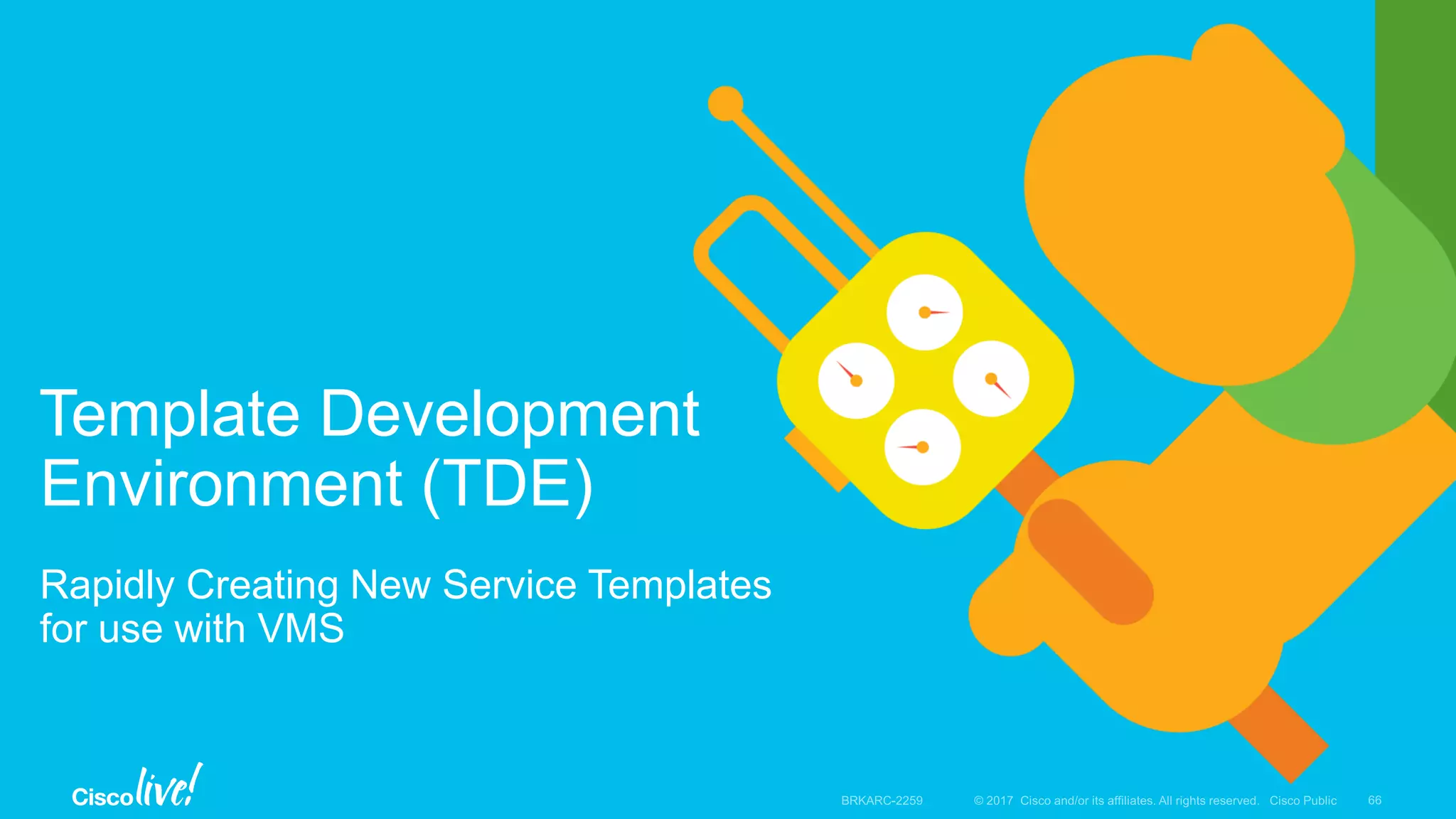 Template Development Environment (TDE)

Rapidly Creating New Service Templates for use with VMS

Cisco live!

BRKARC-2259 © 2017 Cisco and/or its affiliates. All rights reserved. Cisco Public 66